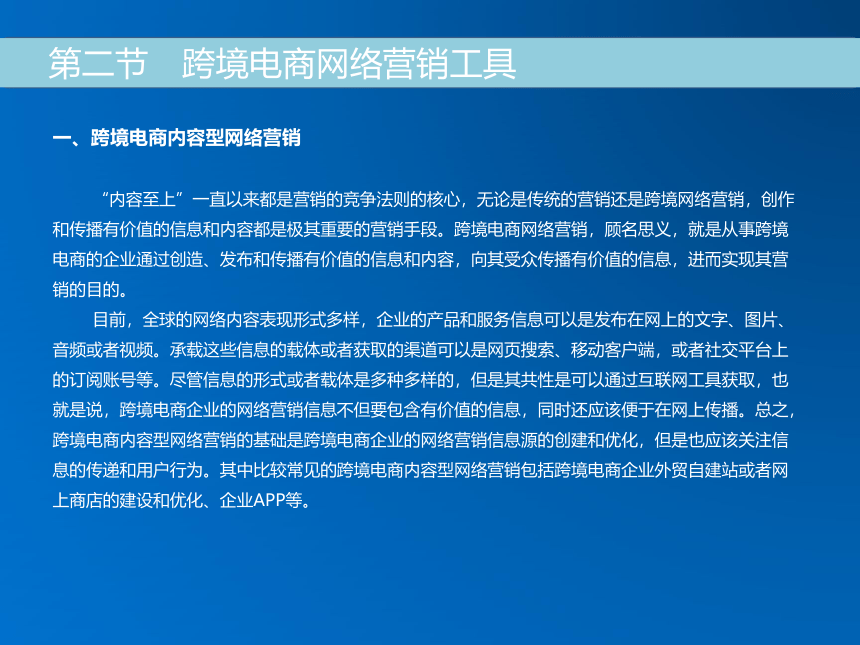 第二节　跨境电商网络营销工具

一、跨境电商内容型网络营销

“内容至上”一直以来都是营销的竞争法则的核心，无论是传统的营销还是跨境网络营销，创作和传播有价值的信息和内容都是极其重要的营销手段。跨境电商网络营销，顾名思义，就是从事跨境电商的企业通过创造、发布和传播有价值的信息和内容，向其受众传播有价值的信息，进而实现其营销的目的。

目前，全球的网络内容表现形式多样，企业的产品和服务信息可以是发布在网上的文字、图片、音频或者视频。承载这些信息的载体或者获取的渠道可以是网页搜索、移动客户端，或者社交平台上的订阅账号等。尽管信息的形式或者载体是多种多样的，但是其共性是可以通过互联网工具获取，也就是说，跨境电商企业的网络营销信息不但要包含有价值的信息，同时还应该便于在网上传播。总之，跨境电商内容型网络营销的基础是跨境电商企业的网络营销信息源的创建和优化，但是也应该关注信息的传递和用户行为。其中比较常见的跨境电商内容型网络营销包括跨境电商企业外贸自建站或者网上商店的建设和优化、企业APP等。